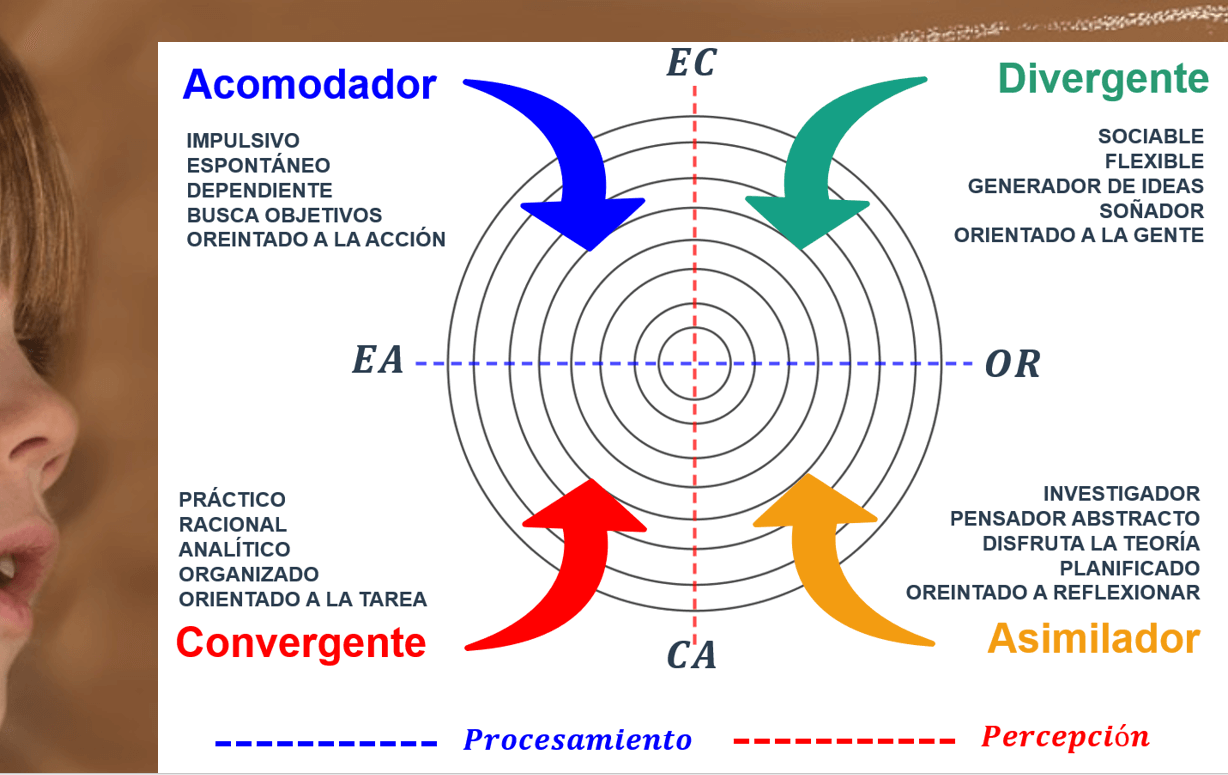 Acomodador

IMPULSIVO
ESPONTÁNEO
DEPENDIENTE
BUSCA OBJETIVOS
OREINTADO A LA ACCIÓN

$EC$

Divergente

SOCIABLE
FLEXIBLE
GENERADOR DE IDEAS
SOÑADOR
ORIENTADO A LA GENTE

$EA$

$OR$

PRÁCTICO
RACIONAL
ANALÍTICO
ORGANIZADO
ORIENTADO A LA TAREA

Convergente

$CA$

INVESTIGADOR
PENSADOR ABSTRACTO
DISFRUTA LA TEORÍA
PLANIFICADO
OREINTADO A REFLEXIONAR

Asimilador

Procesamiento

Percepción